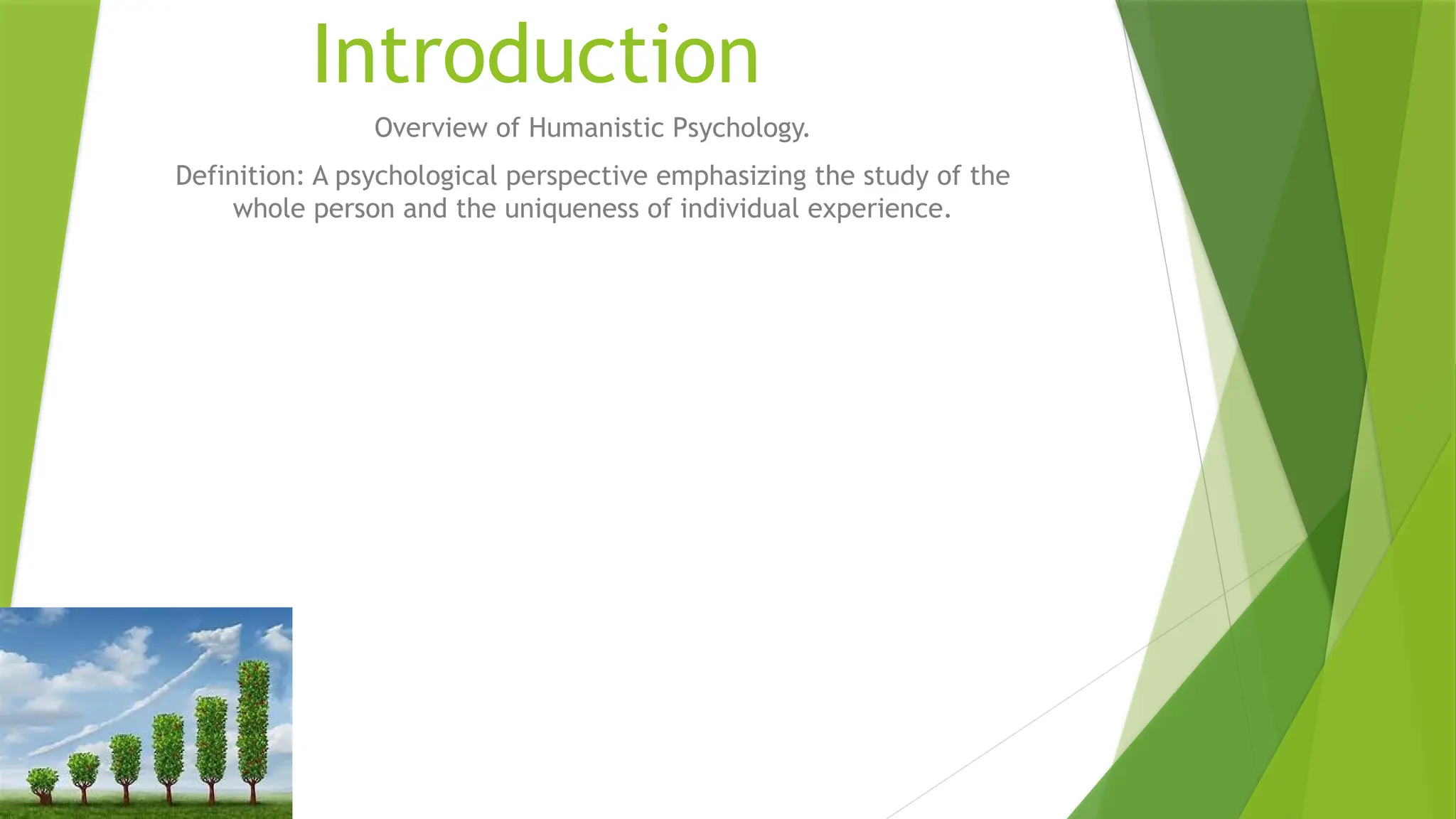 Introduction

Overview of Humanistic Psychology.

Definition: A psychological perspective emphasizing the study of the whole person and the uniqueness of individual experience.